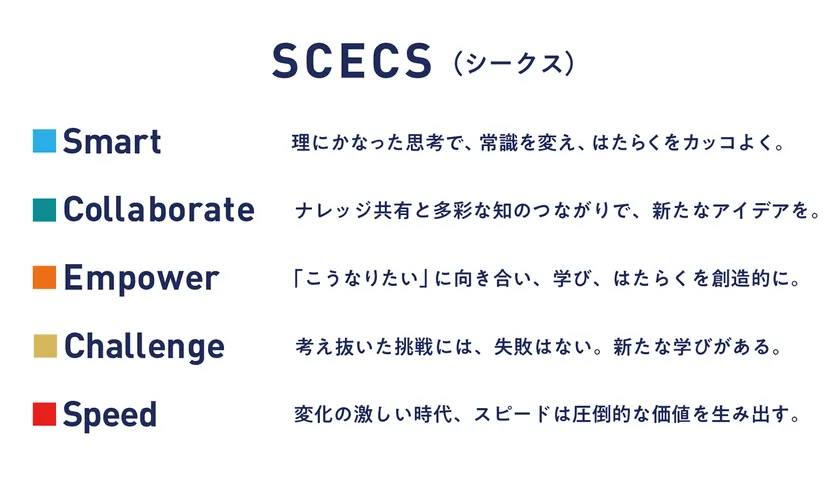 SCECS（シークス）

Smart 理にかなった思考で、常識を変え、はたらくをカッコよく。

Collaborate ナレッジ共有と多彩な知のつながりで、新たなアイデアを。

Empower 「こうなりたい」に向き合い、学び、はたらくを創造的に。

Challenge 考え抜いた挑戦には、失敗はない。新たな学びがある。

Speed 変化の激しい時代、スピードは圧倒的な価値を生み出す。